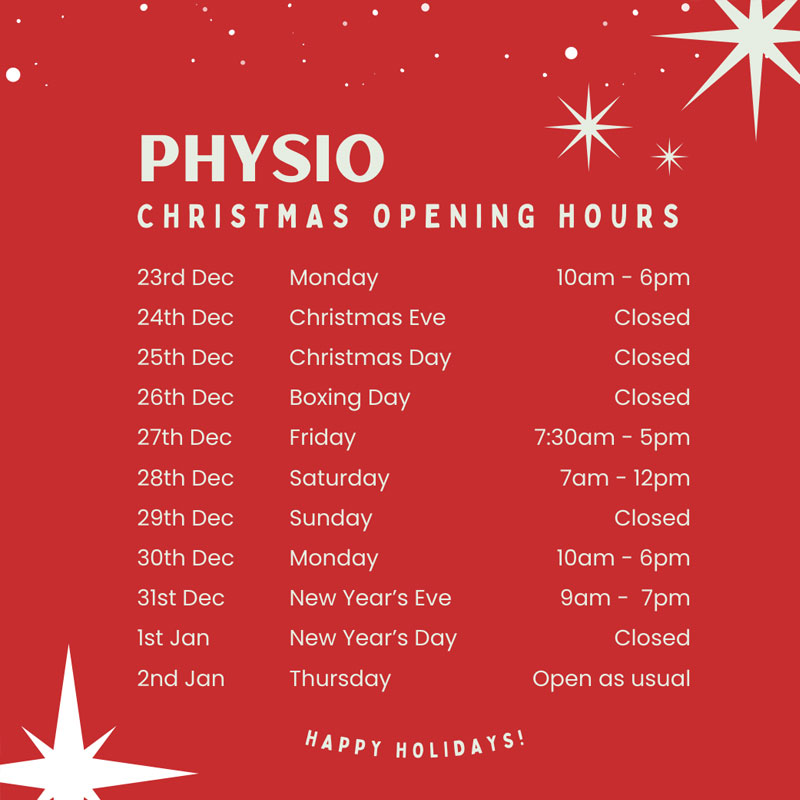 PHYSIO
CHRISTMAS OPENING HOURS

| | | |
|---|---|---|
| 23rd Dec | Monday | 10am - 6pm |
| 24th Dec | Christmas Eve | Closed |
| 25th Dec | Christmas Day | Closed |
| 26th Dec | Boxing Day | Closed |
| 27th Dec | Friday | 7:30am - 5pm |
| 28th Dec | Saturday | 7am - 12pm |
| 29th Dec | Sunday | Closed |
| 30th Dec | Monday | 10am - 6pm |
| 31st Dec | New Year's Eve | 9am - 7pm |
| 1st Jan | New Year's Day | Closed |
| 2nd Jan | Thursday | Open as usual |

HAPPY HOLIDAYS!